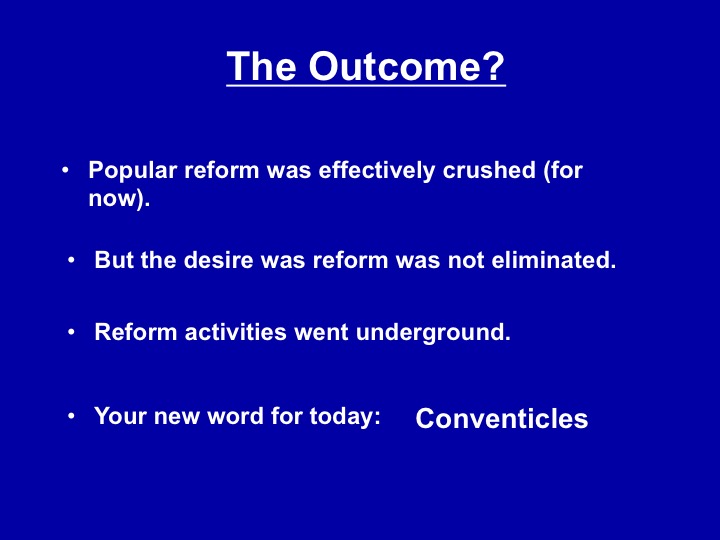 The Outcome?

• Popular reform was effectively crushed (for now).

• But the desire was reform was not eliminated.

• Reform activities went underground.

• Your new word for today: Conventicles